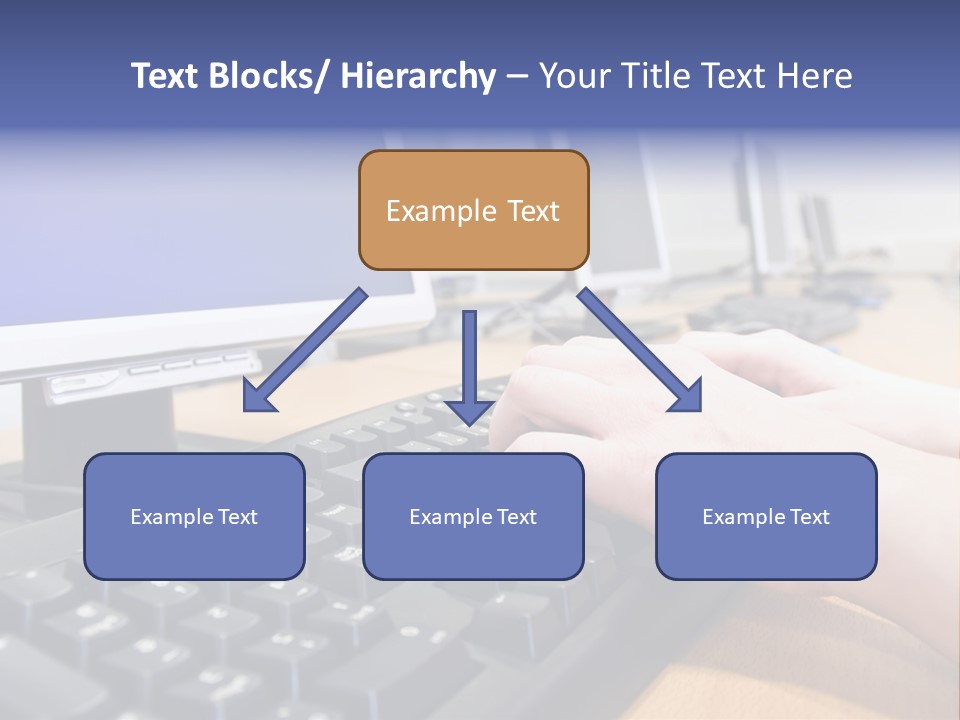 Text Blocks/ Hierarchy – Your Title Text Here

Example Text

Example Text

Example Text

Example Text